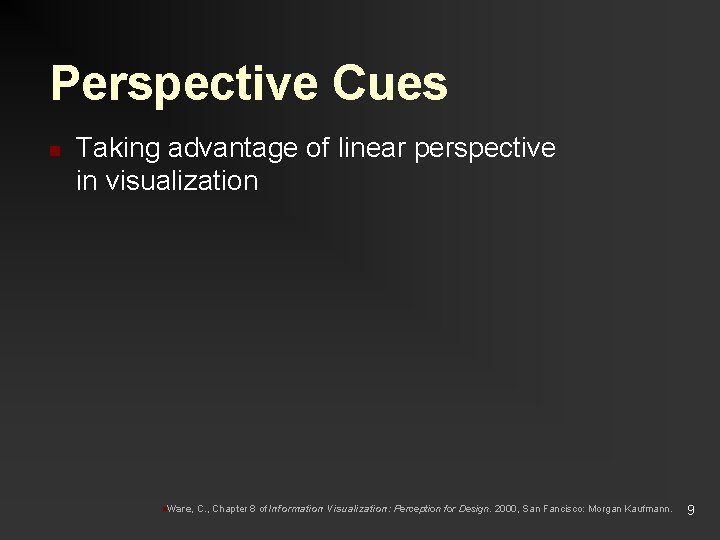 Perspective Cues

Taking advantage of linear perspective in visualization

Ware, C., Chapter 8 of Information Visualization: Perception for Design. 2000, San Fancisco: Morgan Kaufmann.

9